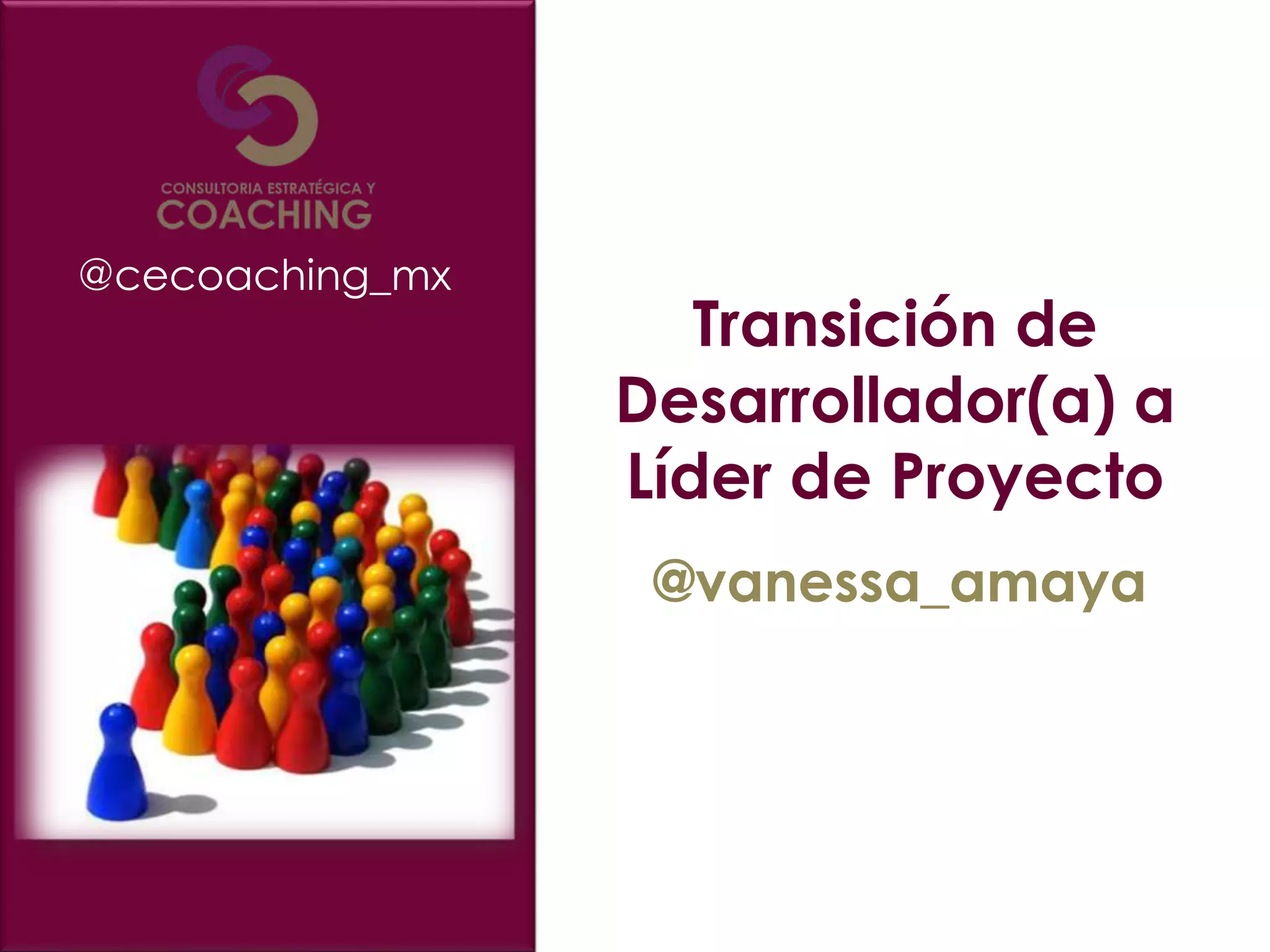 CONSULTORIA ESTRATÉGICA Y
COACHING

@cecoaching_mx

Transición de Desarrollador(a) a Líder de Proyecto

@vanessa_amaya